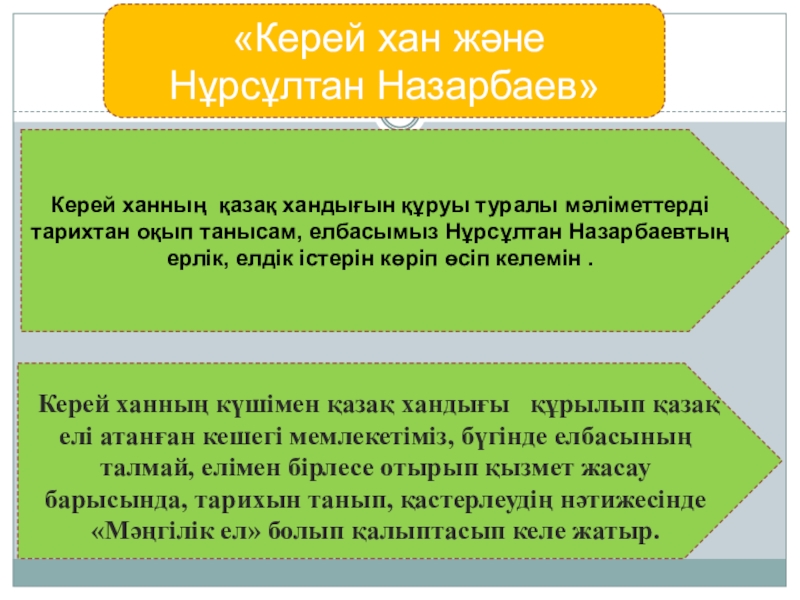 «Керей хан және Нұрсұлтан Назарбаев»

Керей ханның қазақ хандығын құруы туралы мәліметтерді тарихтан оқып танысам, елбасымыз Нұрсұлтан Назарбаевтың ерлік, елдік істерін көріп өсіп келемін .

Керей ханның күшімен қазақ хандығы құрылып қазақ елі атанған кешегі мемлекетіміз, бүгінде елбасының талмай, елімен бірлесе отырып қызмет жасау барысында, тарихын танып, қастерлеудің нәтижесінде «Мәңгілік ел» болып қалыптасып келе жатыр.